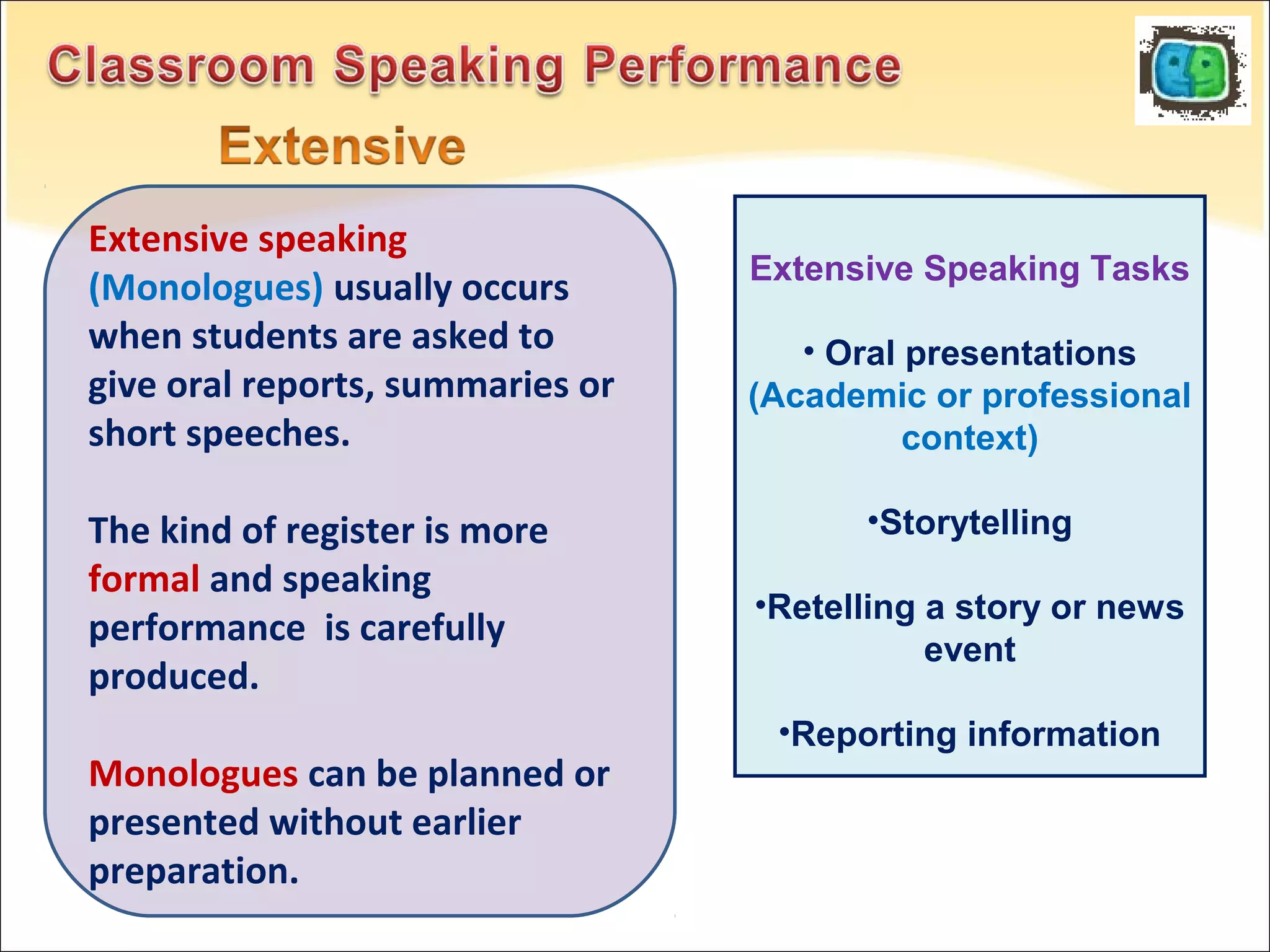 Classroom Speaking Performance

Extensive

Extensive speaking (Monologues) usually occurs when students are asked to give oral reports, summaries or short speeches.

The kind of register is more formal and speaking performance is carefully produced.

Monologues can be planned or presented without earlier preparation.

Extensive Speaking Tasks

• Oral presentations (Academic or professional context)

•Storytelling

•Retelling a story or news event

•Reporting information